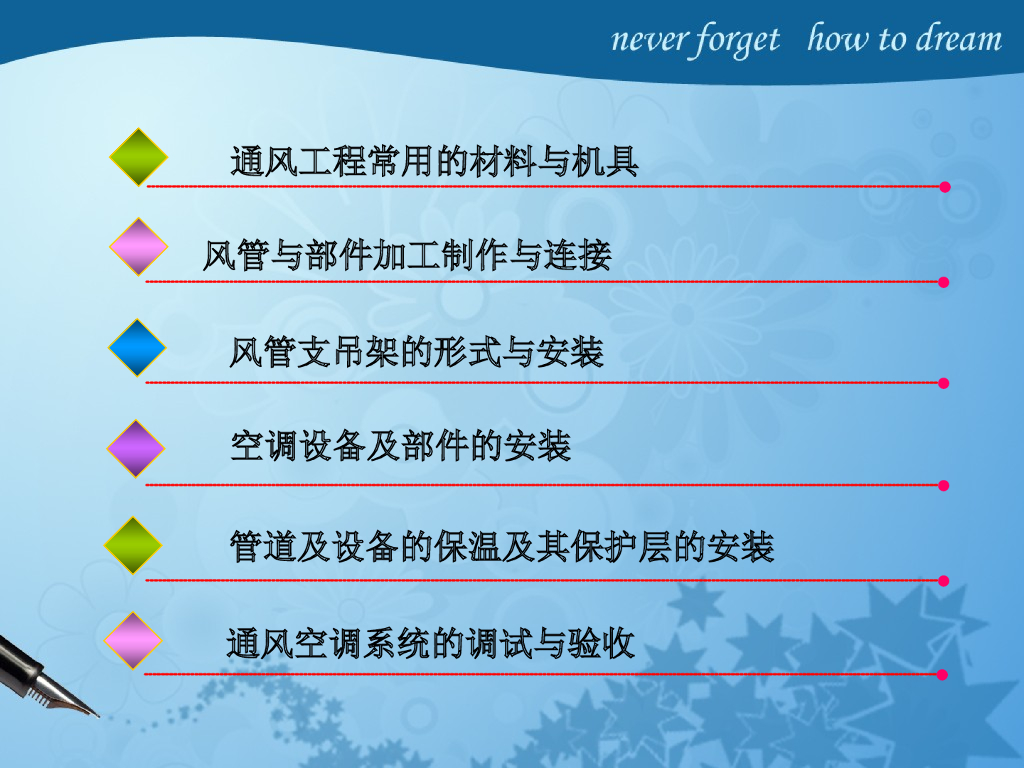 never forget how to dream

通风工程常用的材料与机具

风管与部件加工制作与连接

风管支吊架的形式与安装

空调设备及部件的安装

管道及设备的保温及其保护层的安装

通风空调系统的调试与验收